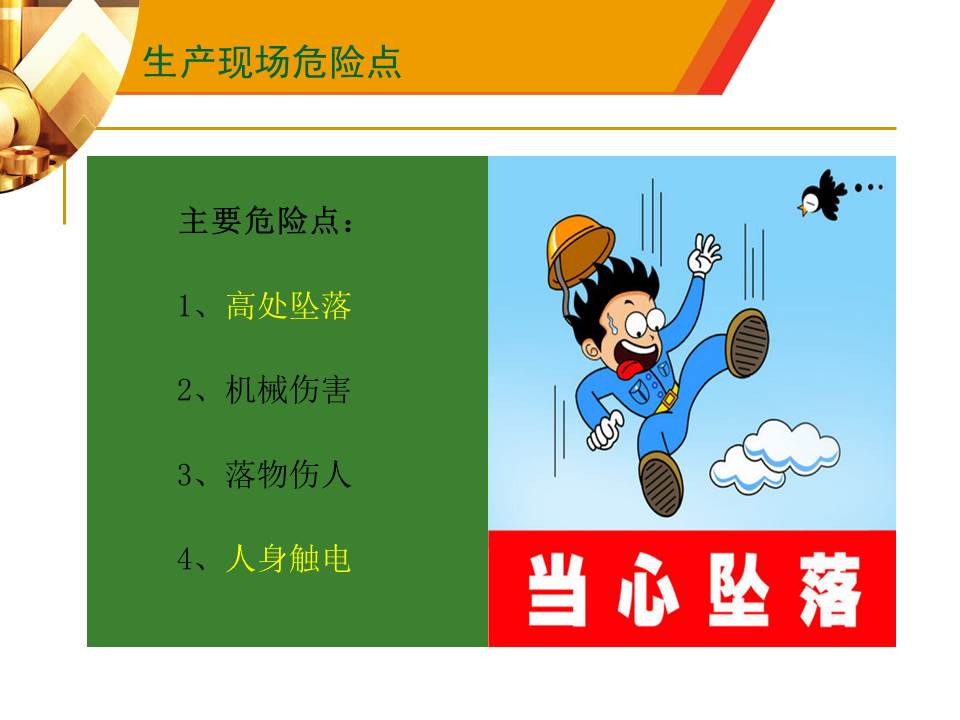 生产现场危险点

主要危险点：

1、高处坠落

2、机械伤害

3、落物伤人

4、人身触电

当心坠落